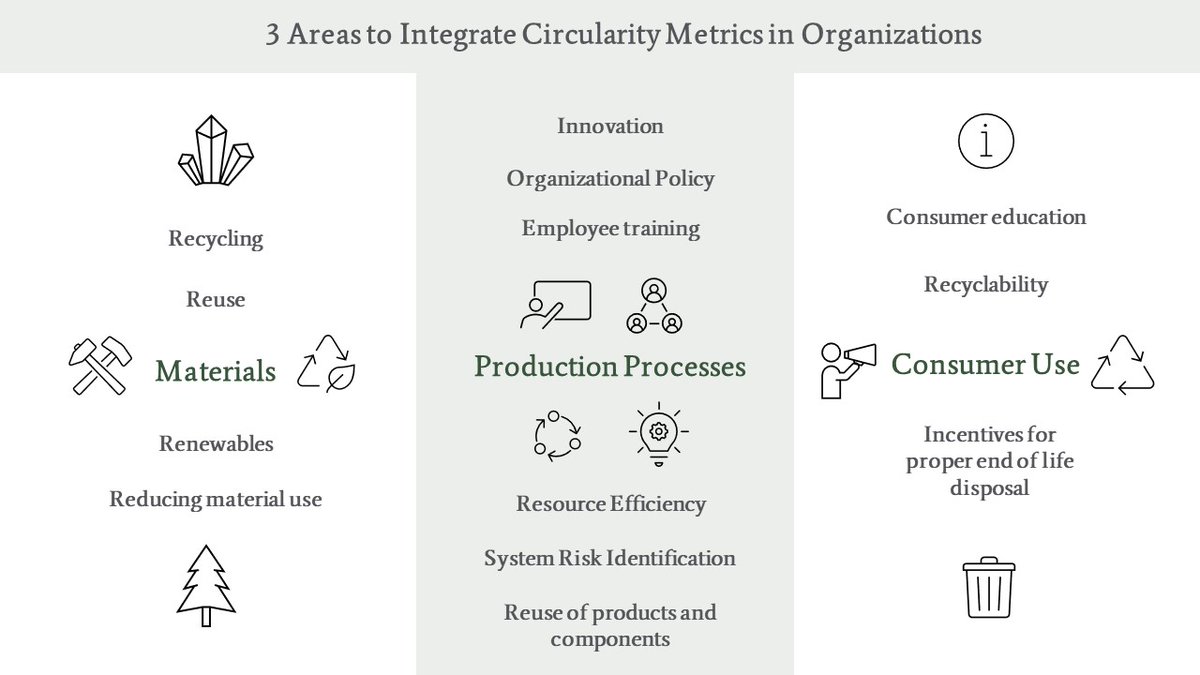 3 Areas to Integrate Circularity Metrics in Organizations

Recycling

Reuse

Materials

Renewables

Reducing material use

Innovation

Organizational Policy

Employee training

Production Processes

Resource Efficiency

System Risk Identification

Reuse of products and components

Consumer education

Recyclability

Consumer Use

Incentives for proper end of life disposal